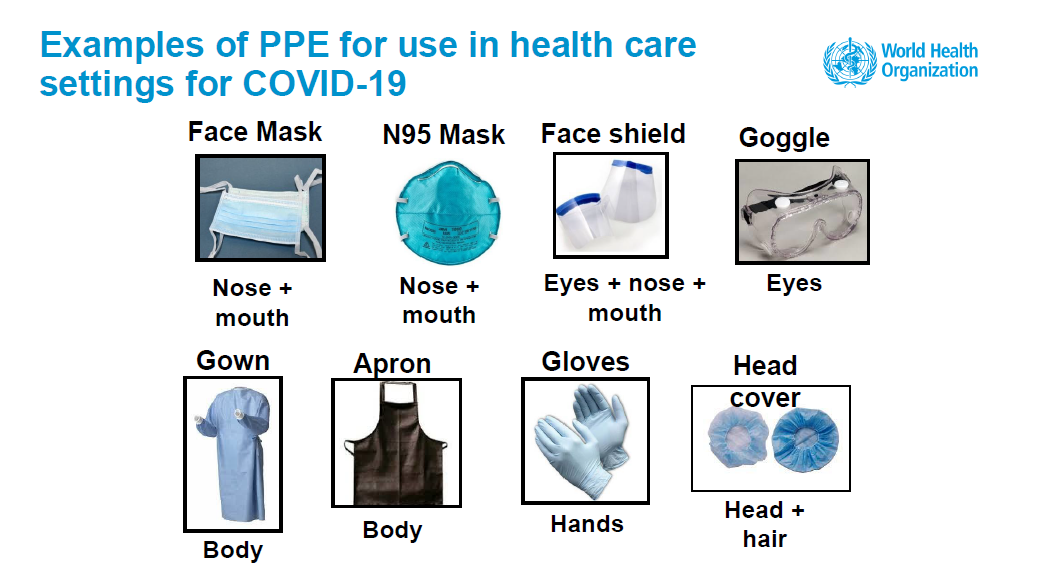 Examples of PPE for use in health care settings for COVID-19

World Health Organization

Face Mask

Nose + mouth

N95 Mask

Nose + mouth

Face shield

Eyes + nose + mouth

Goggle

Eyes

Gown

Body

Apron

Body

Gloves

Hands

Head cover

Head + hair